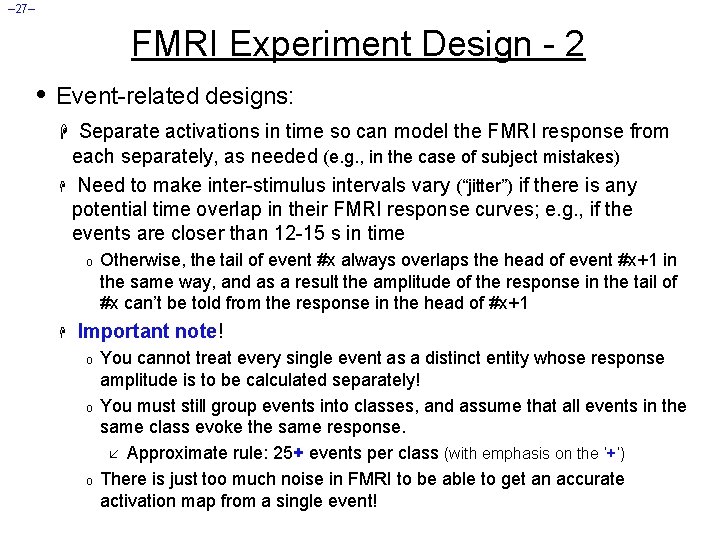 –27–

FMRI Experiment Design - 2

• Event-related designs:

Separate activations in time so can model the FMRI response from each separately, as needed (e.g., in the case of subject mistakes)

Need to make inter-stimulus intervals vary ("jitter") if there is any potential time overlap in their FMRI response curves; e.g., if the events are closer than 12-15 s in time

o Otherwise, the tail of event #x always overlaps the head of event #x+1 in the same way, and as a result the amplitude of the response in the tail of #x can't be told from the response in the head of #x+1

Important note!

o You cannot treat every single event as a distinct entity whose response amplitude is to be calculated separately!

o You must still group events into classes, and assume that all events in the same class evoke the same response.

Approximate rule: 25+ events per class (with emphasis on the '+')

o There is just too much noise in FMRI to be able to get an accurate activation map from a single event!